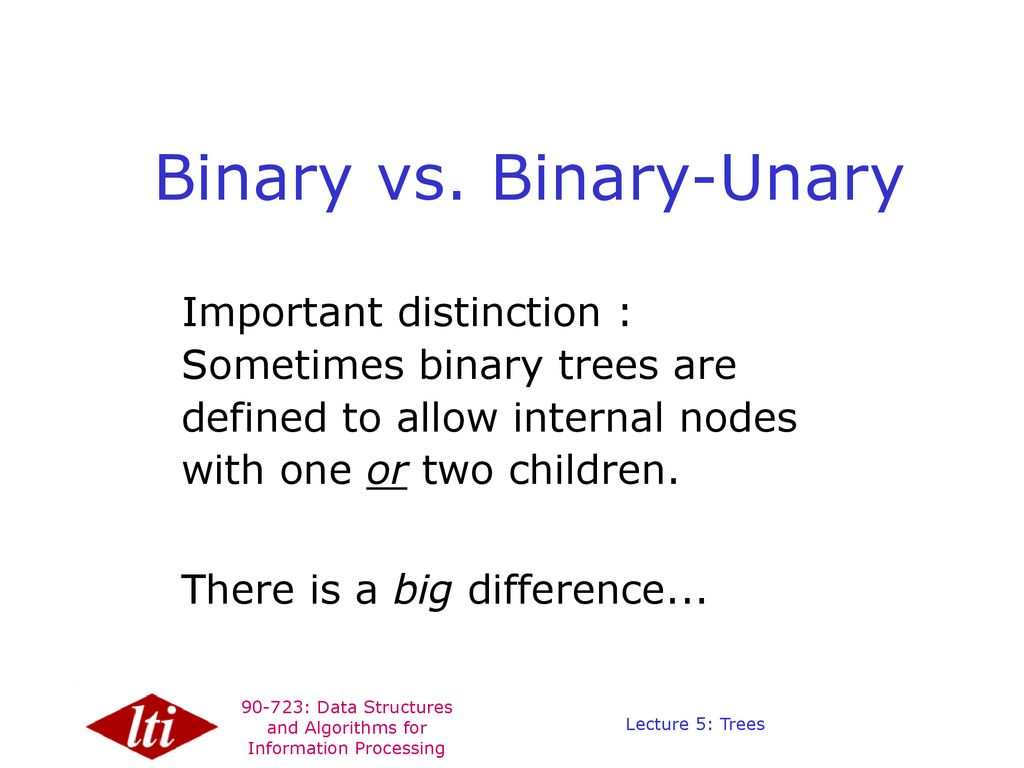 Binary vs. Binary-Unary

Important distinction : Sometimes binary trees are defined to allow internal nodes with one or two children.

There is a big difference...

lti

90-723: Data Structures and Algorithms for Information Processing

Lecture 5: Trees